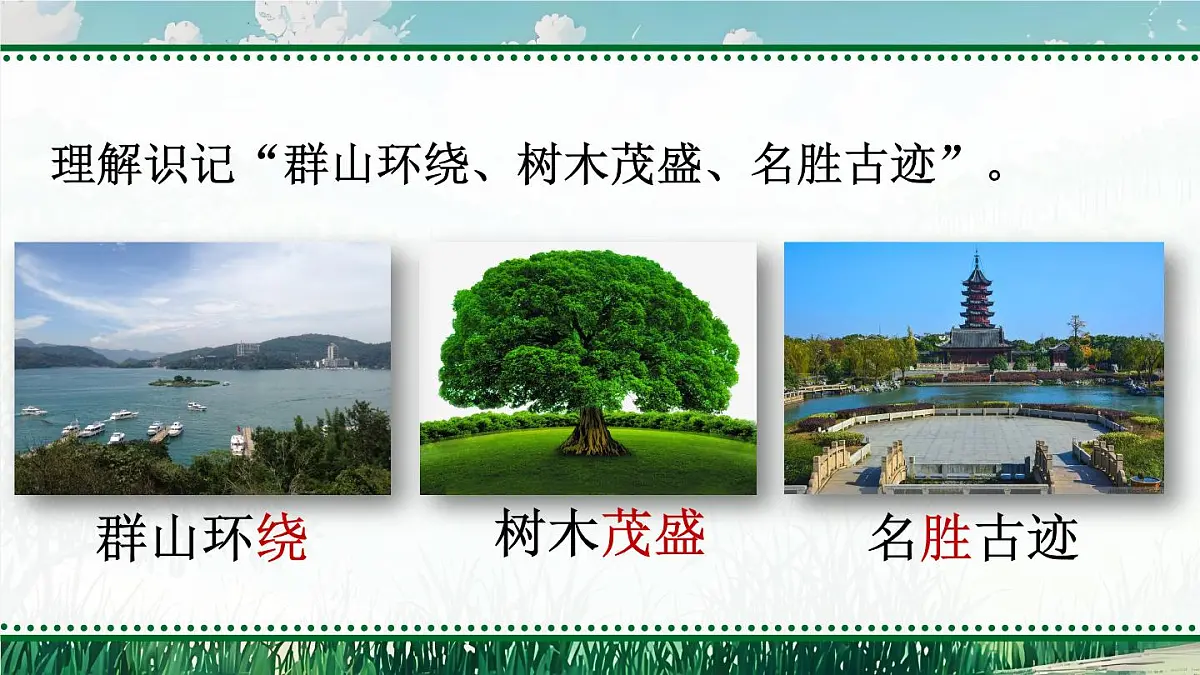 理解识记“群山环绕、树木茂盛、名胜古迹”。

群山环绕

树木茂盛

名胜古迹